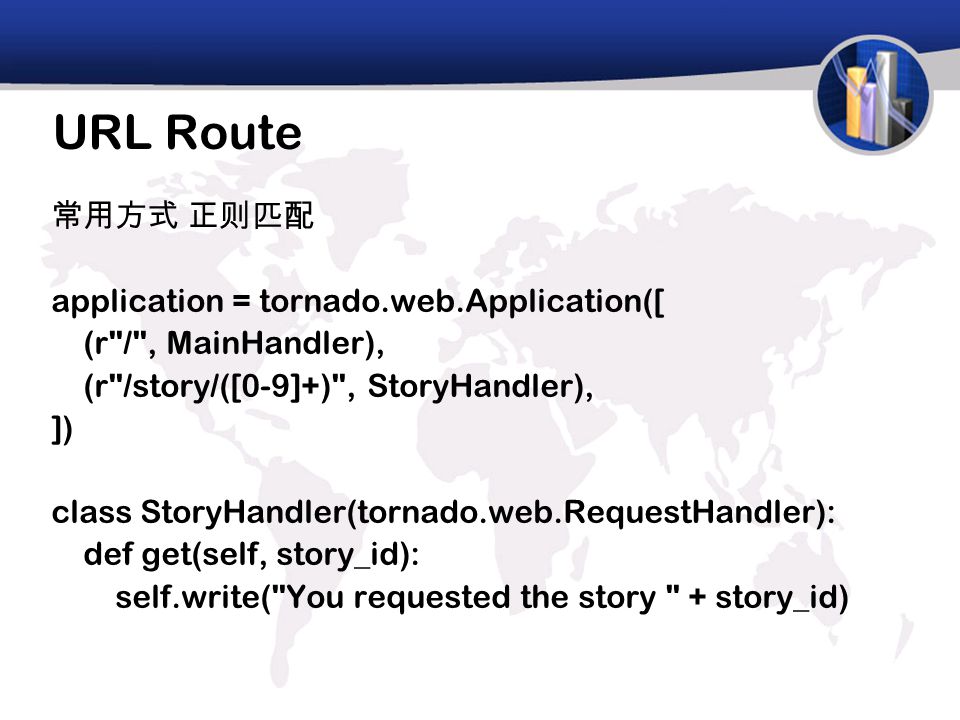 URL Route

常用方式 正则匹配

application = tornado.web.Application([
    (r"/", MainHandler),
    (r"/story/([0-9]+)", StoryHandler),
])

class StoryHandler(tornado.web.RequestHandler):
    def get(self, story_id):
        self.write("You requested the story " + story_id)